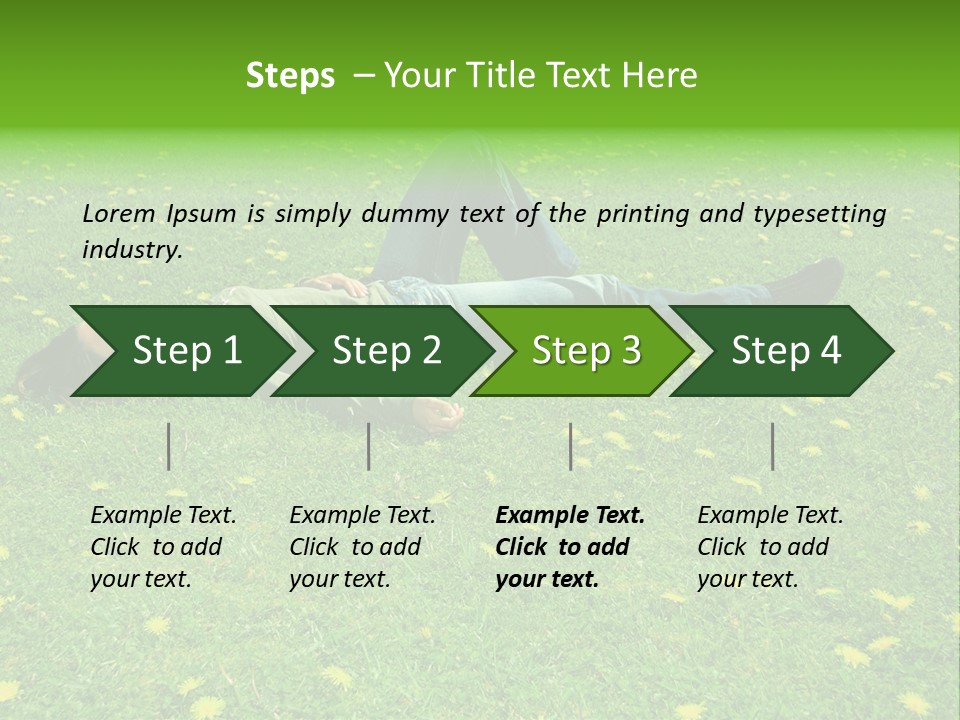 Steps – Your Title Text Here

Lorem Ipsum is simply dummy text of the printing and typesetting industry.

Step 1

Step 2

Step 3

Step 4

Example Text. Click to add your text.

Example Text. Click to add your text.

Example Text. Click to add your text.

Example Text. Click to add your text.